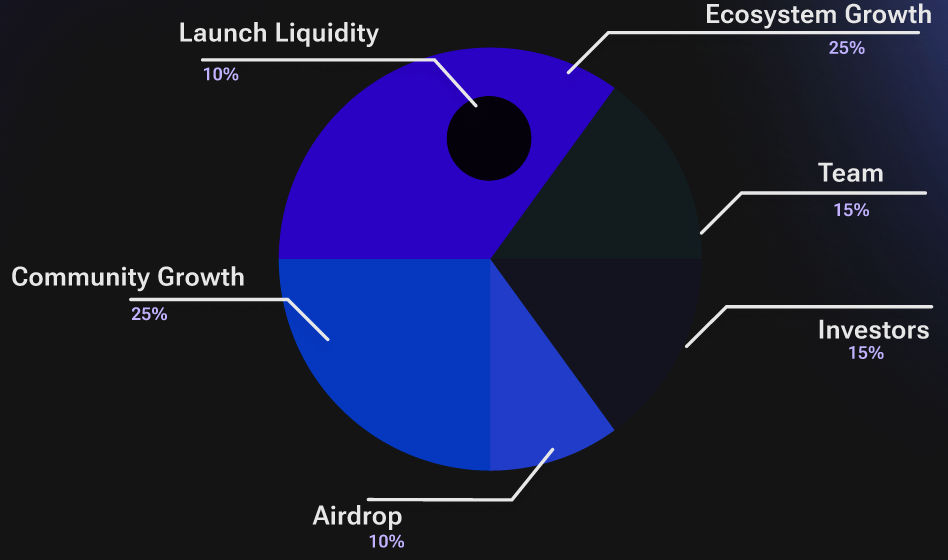 Launch Liquidity
10%

Ecosystem Growth
25%

Team
15%

Community Growth
25%

Investors
15%

Airdrop
10%